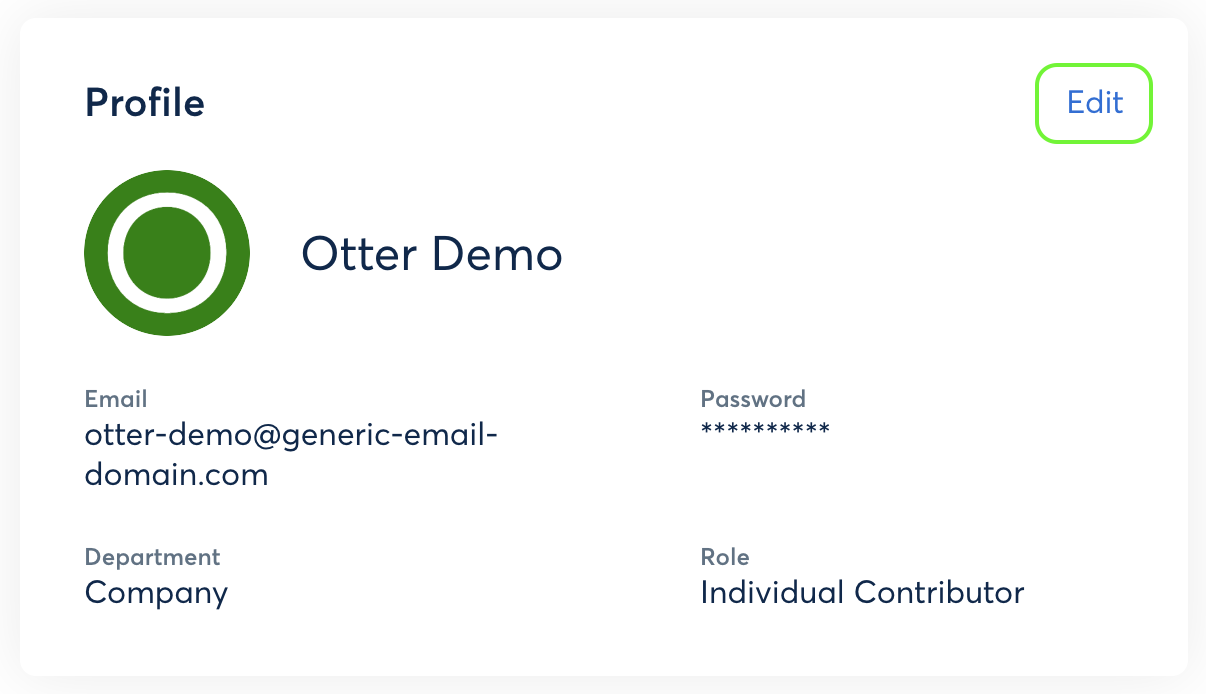 Profile

Edit

Otter Demo

Email
otter-demo@generic-email-domain.com

Password
**********

Department
Company

Role
Individual Contributor